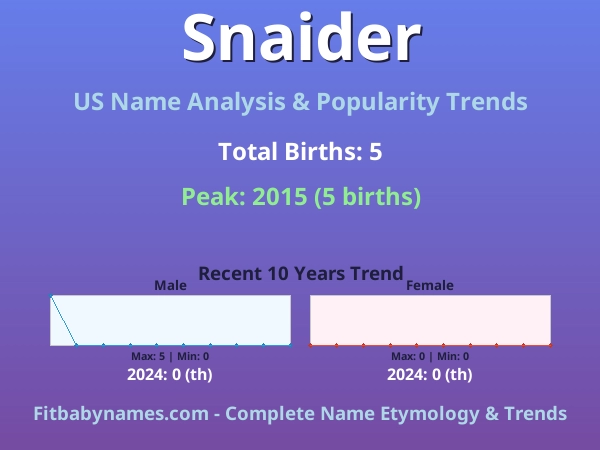 Snaider

US Name Analysis & Popularity Trends

Total Births: 5

Peak: 2015 (5 births)

Recent 10 Years Trend

Male

Max: 5 | Min: 0

2024: 0 (th)

Female

Max: 0 | Min: 0

2024: 0 (th)

Fitbabynames.com - Complete Name Etymology & Trends